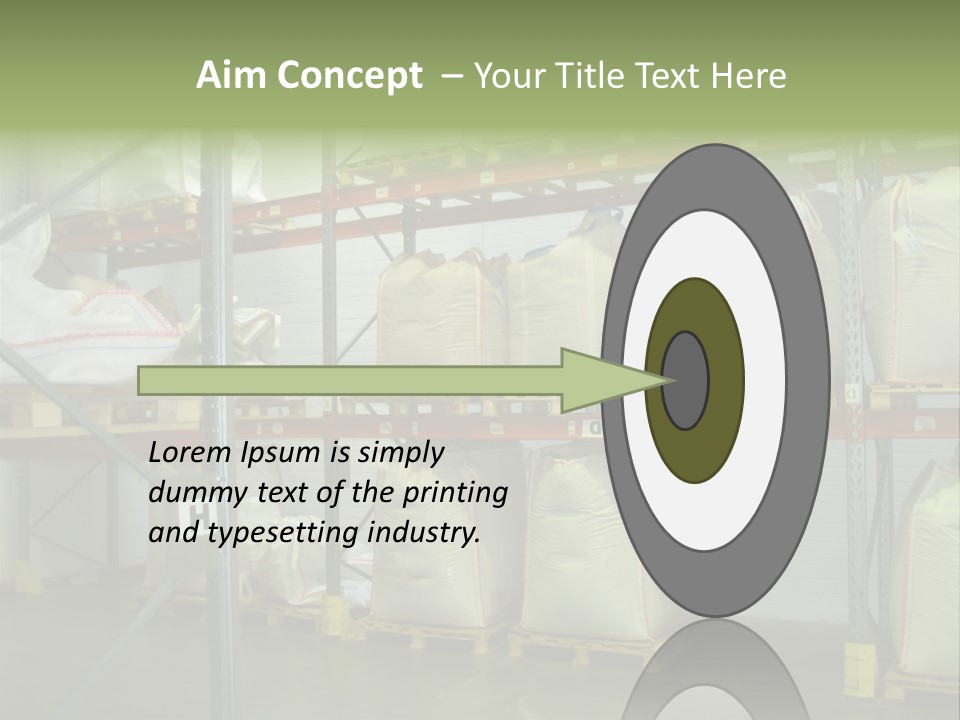 Aim Concept – Your Title Text Here

Lorem Ipsum is simply dummy text of the printing and typesetting industry.